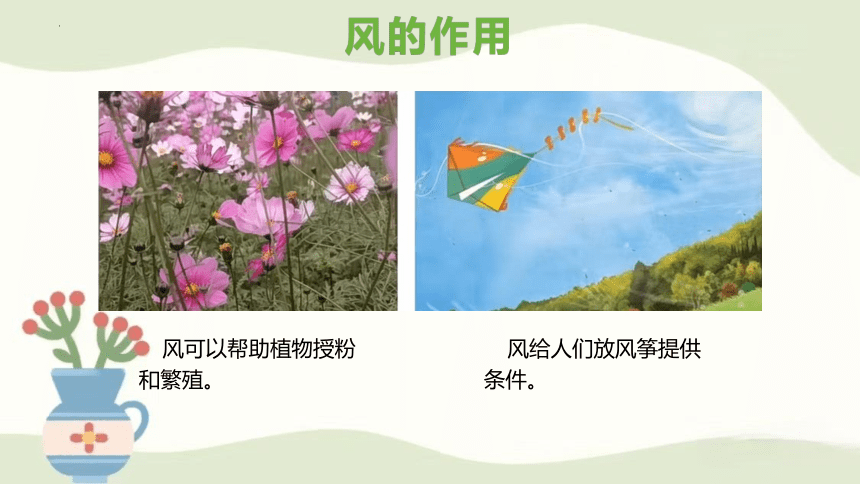 风的作用

风可以帮助植物授粉和繁殖。

风给人们放风筝提供条件。